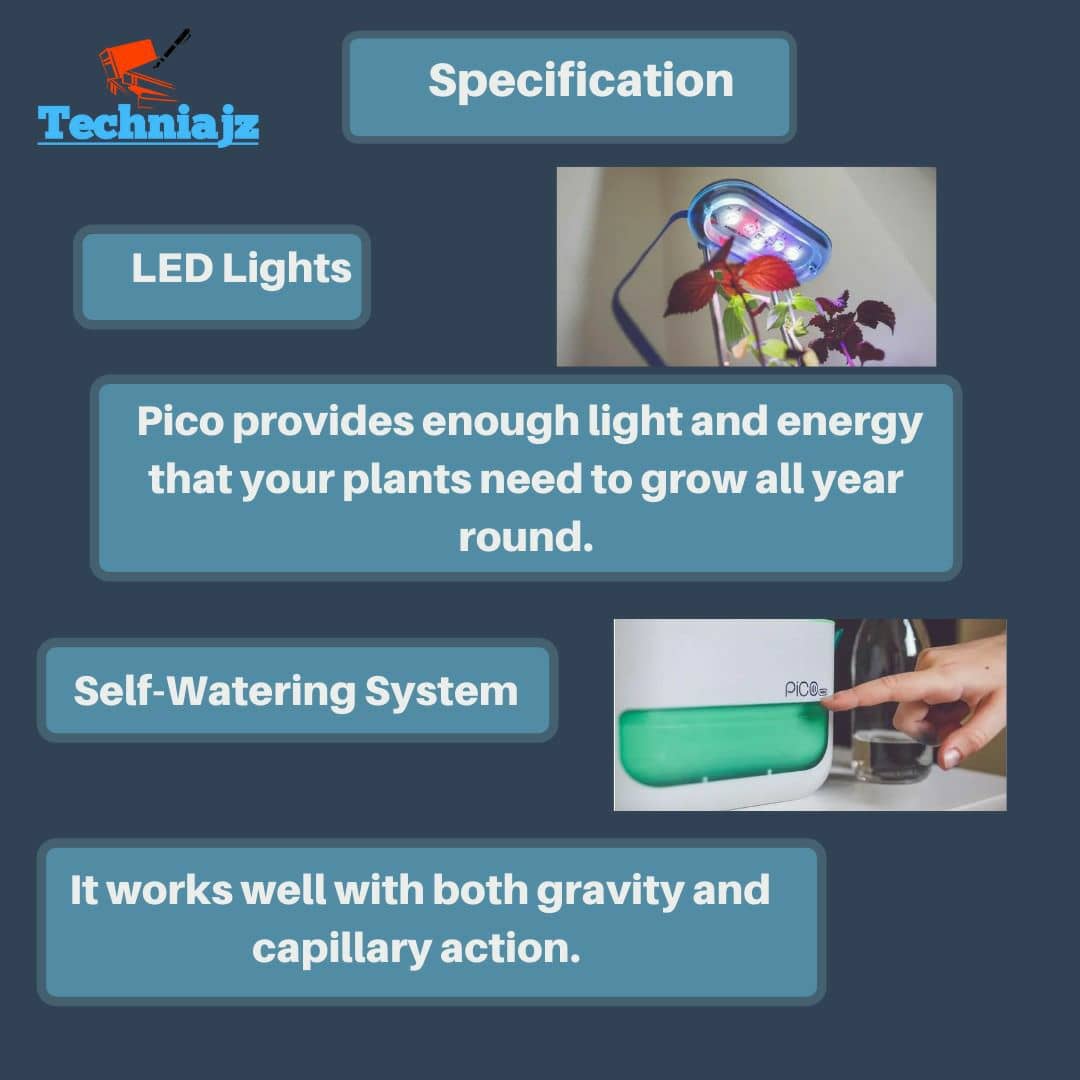 Techniajz

Specification

LED Lights

Pico provides enough light and energy that your plants need to grow all year round.

Self-Watering System

PICO

It works well with both gravity and capillary action.